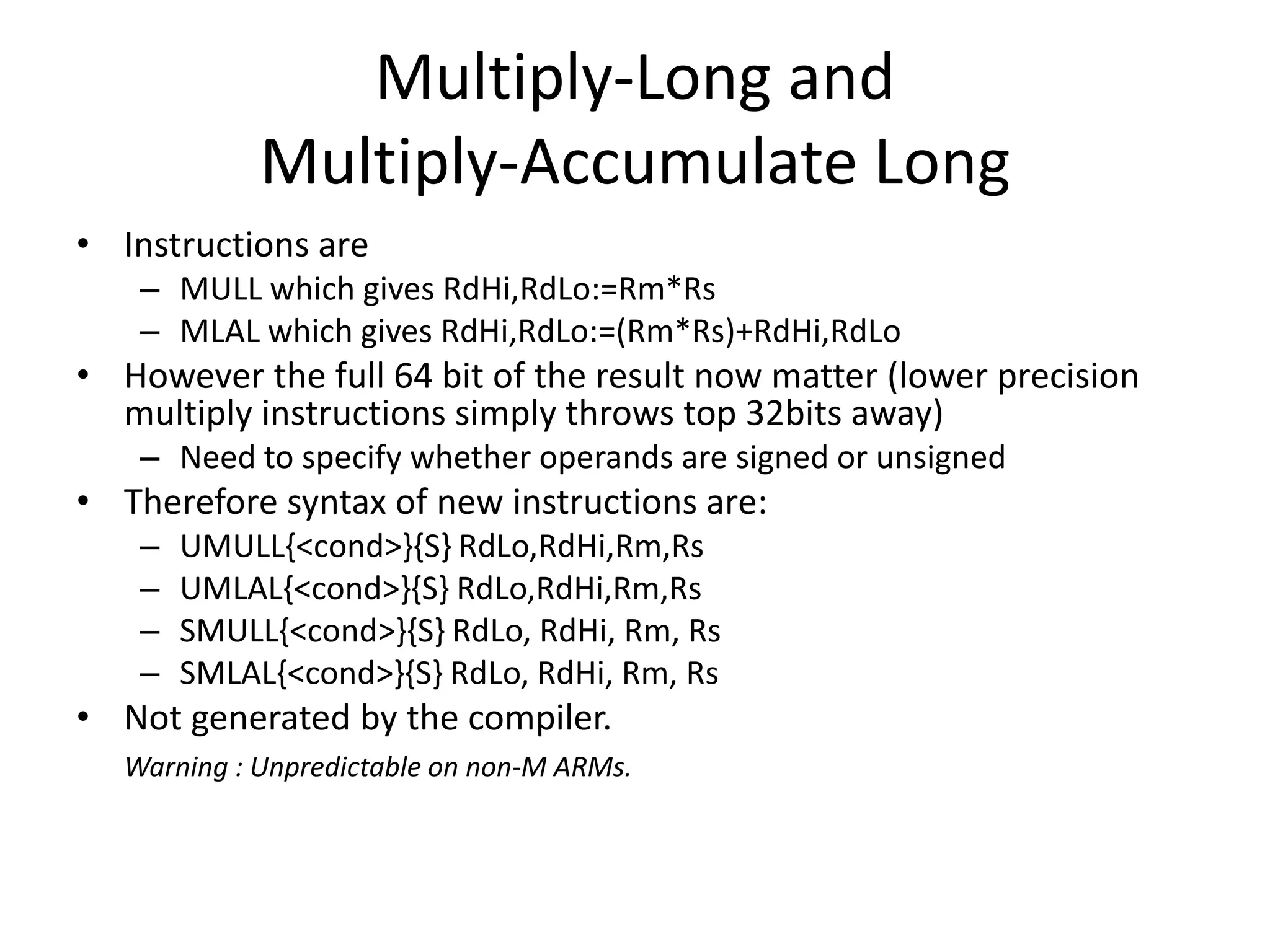 Multiply-Long and Multiply-Accumulate Long

• Instructions are
– MULL which gives RdHi,RdLo:=Rm*Rs
– MLAL which gives RdHi,RdLo:=(Rm*Rs)+RdHi,RdLo
• However the full 64 bit of the result now matter (lower precision multiply instructions simply throws top 32bits away)
– Need to specify whether operands are signed or unsigned
• Therefore syntax of new instructions are:
– UMULL{<cond>}{S} RdLo,RdHi,Rm,Rs
– UMLAL{<cond>}{S} RdLo,RdHi,Rm,Rs
– SMULL{<cond>}{S} RdLo, RdHi, Rm, Rs
– SMLAL{<cond>}{S} RdLo, RdHi, Rm, Rs
• Not generated by the compiler.

Warning : Unpredictable on non-M ARMs.